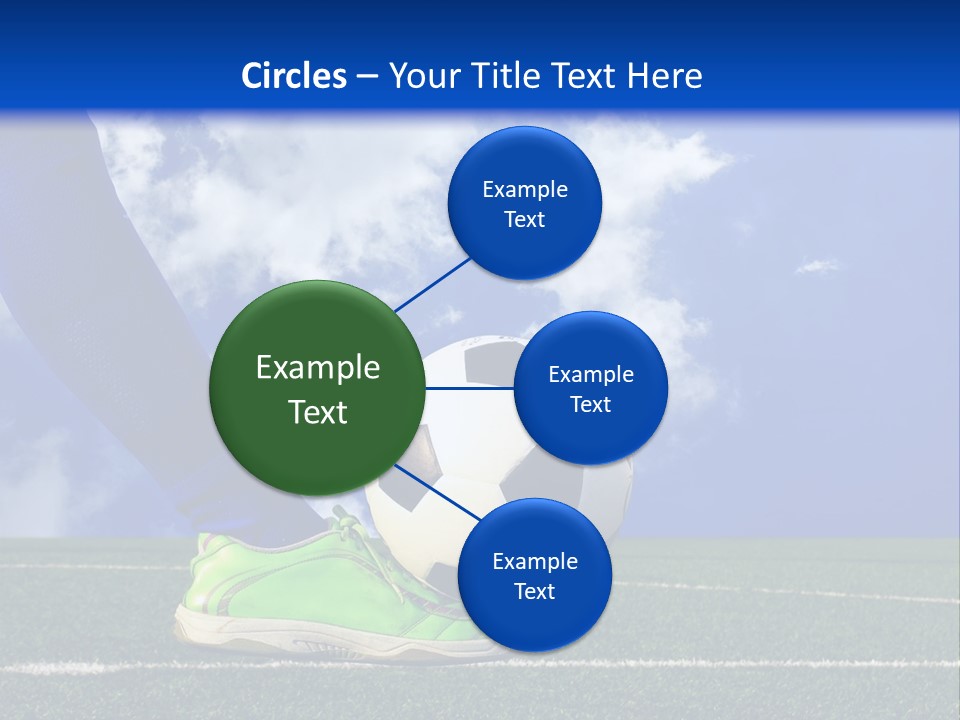 Circles – Your Title Text Here

Example Text

Example Text

Example Text

Example Text